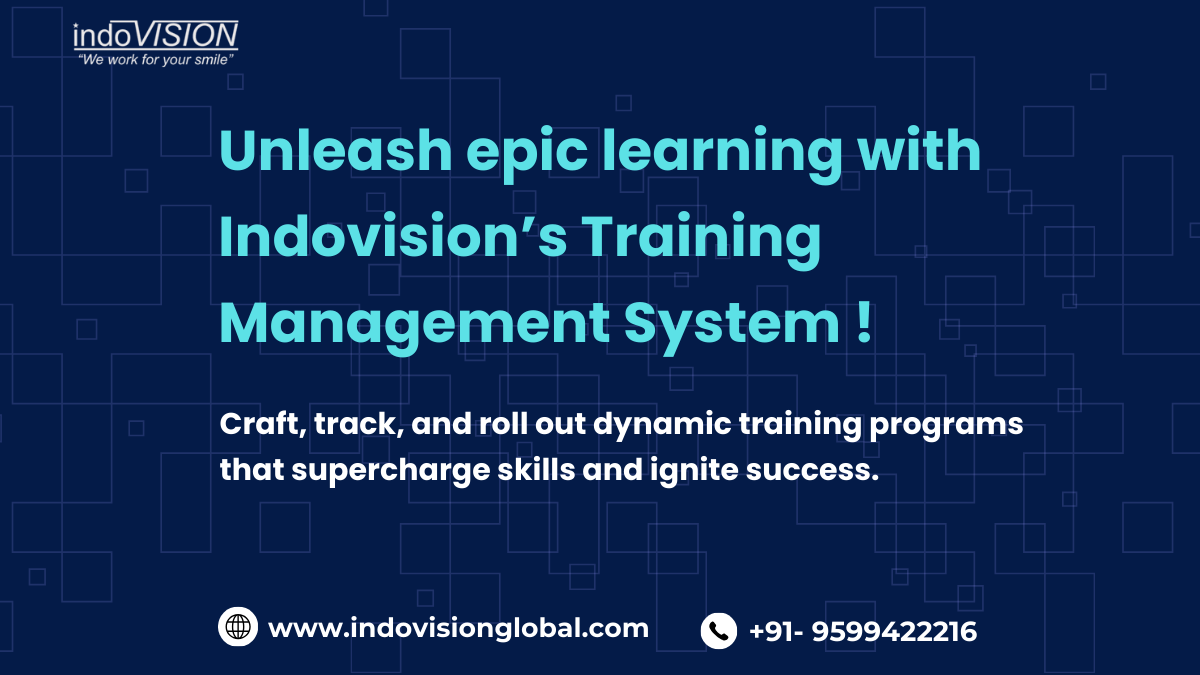 indoVISION
"We work for your smile"

Unleash epic learning with Indovision's Training Management System !

Craft, track, and roll out dynamic training programs that supercharge skills and ignite success.

www.indovisionglobal.com

+91- 9599422216